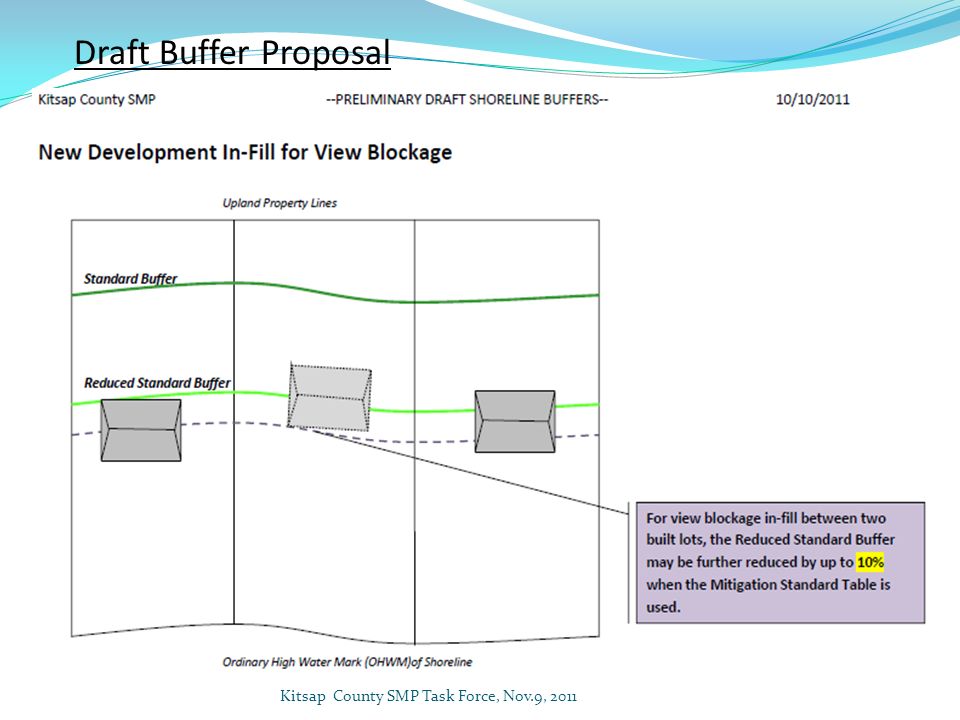 Draft Buffer Proposal

Kitsap County SMP --PRELIMINARY DRAFT SHORELINE BUFFERS-- 10/10/2011

New Development In-Fill for View Blockage

Upland Property Lines

Standard Buffer

Reduced Standard Buffer

For view blockage in-fill between two built lots, the Reduced Standard Buffer may be further reduced by up to 10% when the Mitigation Standard Table is used.

Ordinary High Water Mark (OHWM)of Shoreline

Kitsap County SMP Task Force, Nov.9, 2011